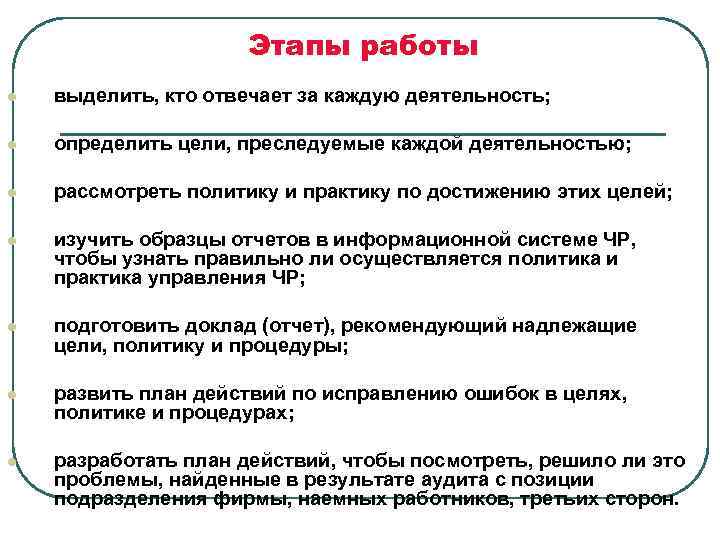 Этапы работы

выделить, кто отвечает за каждую деятельность;

определить цели, преследуемые каждой деятельностью;

рассмотреть политику и практику по достижению этих целей;

изучить образцы отчетов в информационной системе ЧР, чтобы узнать правильно ли осуществляется политика и практика управления ЧР;

подготовить доклад (отчет), рекомендующий надлежащие цели, политику и процедуры;

развить план действий по исправлению ошибок в целях, политике и процедурах;

разработать план действий, чтобы посмотреть, решило ли это проблемы, найденные в результате аудита с позиции подразделения фирмы, наемных работников, третьих сторон.